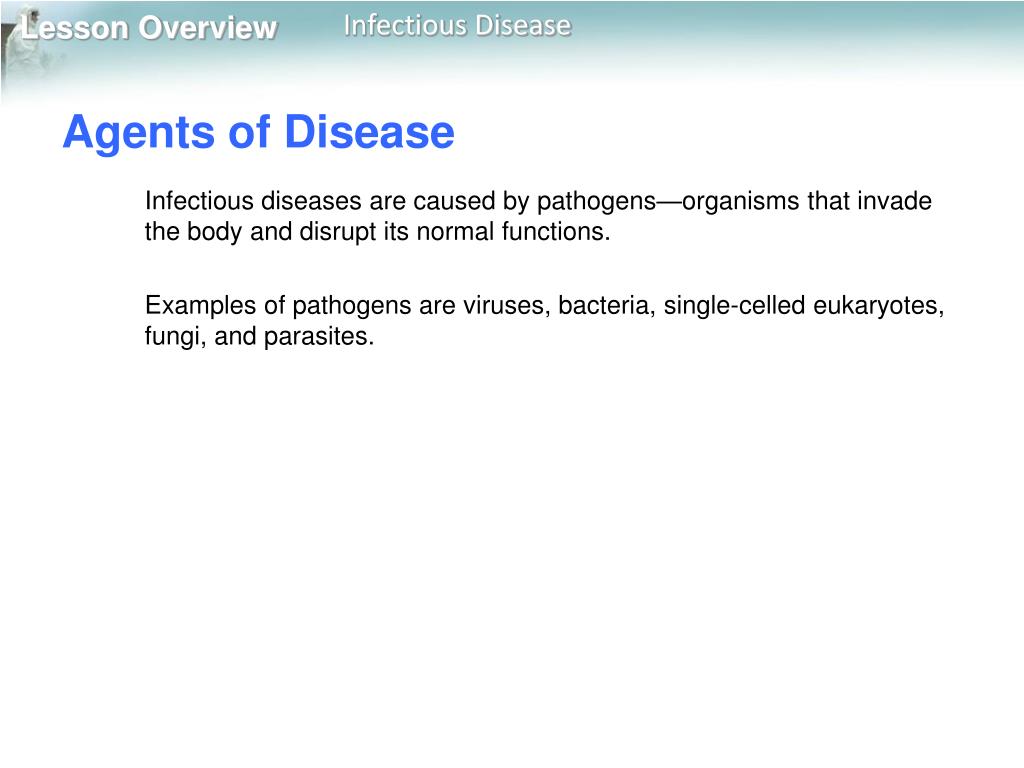 Lesson Overview Infectious Disease

Agents of Disease

Infectious diseases are caused by pathogens—organisms that invade the body and disrupt its normal functions.

Examples of pathogens are viruses, bacteria, single-celled eukaryotes, fungi, and parasites.